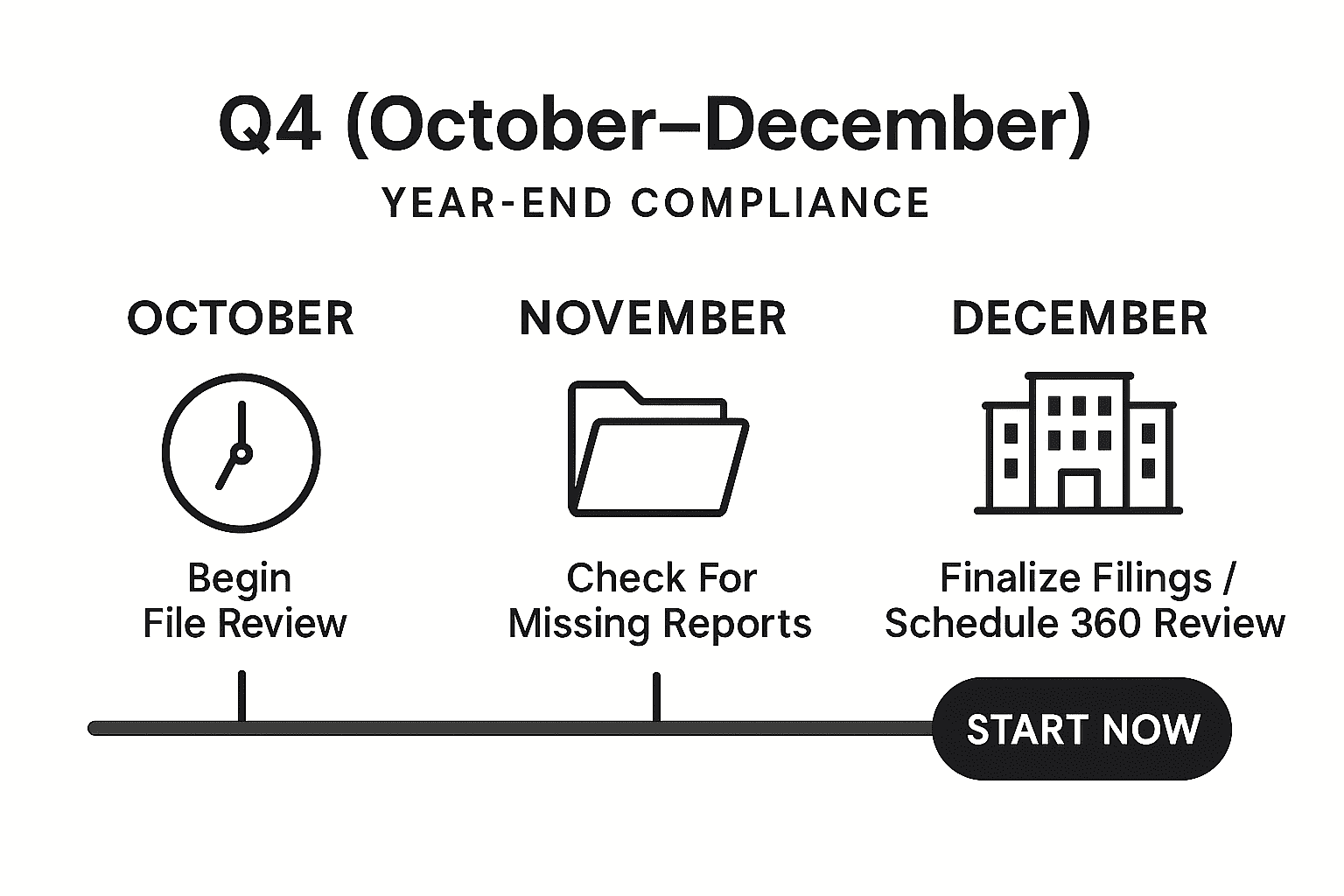 Q4 (October–December)
YEAR-END COMPLIANCE

OCTOBER

Begin File Review

NOVEMBER

Check For Missing Reports

DECEMBER

Finalize Filings / Schedule 360 Review

START NOW